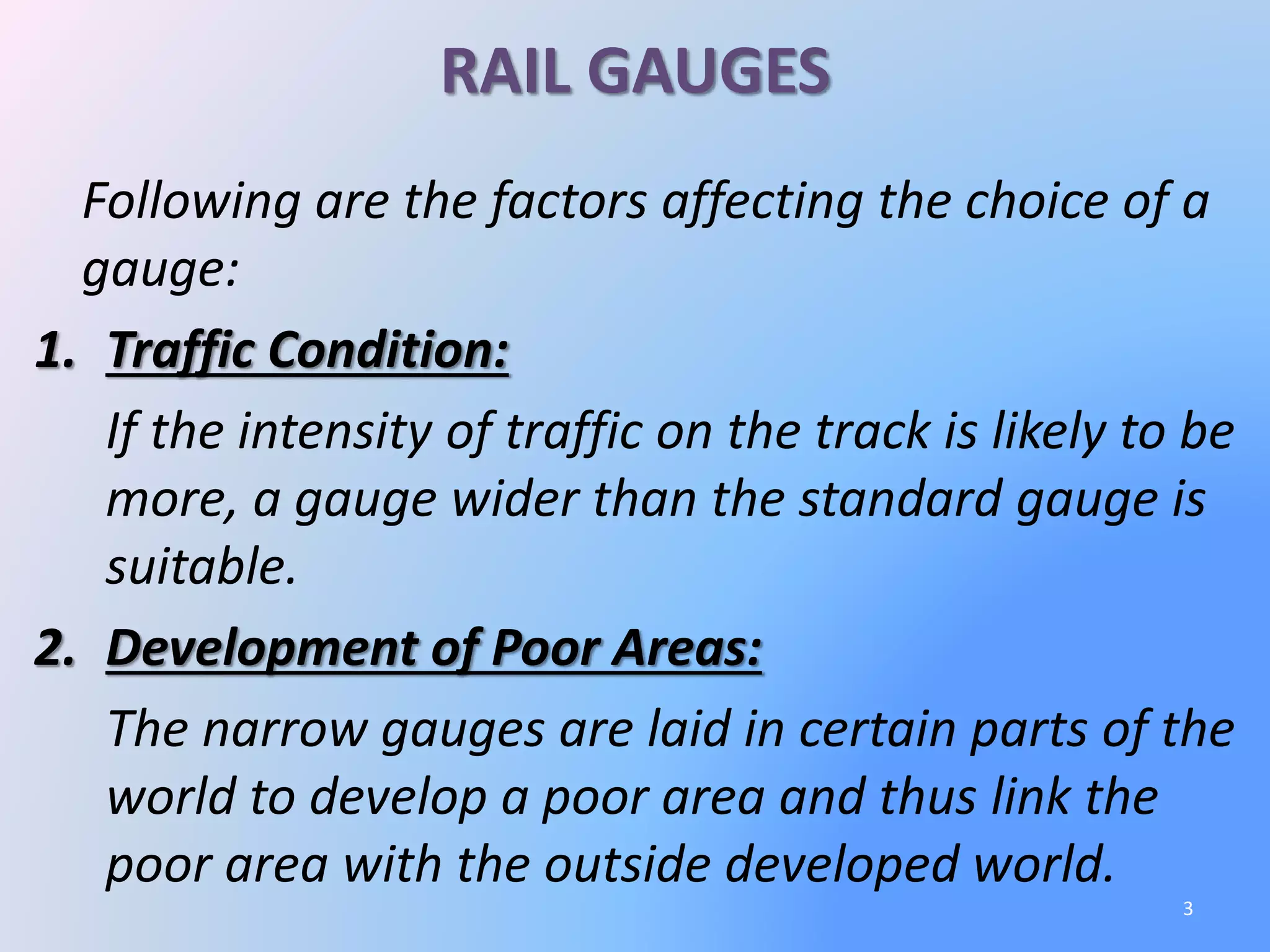 RAIL GAUGES

Following are the factors affecting the choice of a gauge:

1. Traffic Condition:

If the intensity of traffic on the track is likely to be more, a gauge wider than the standard gauge is suitable.

2. Development of Poor Areas:

The narrow gauges are laid in certain parts of the world to develop a poor area and thus link the poor area with the outside developed world.

3